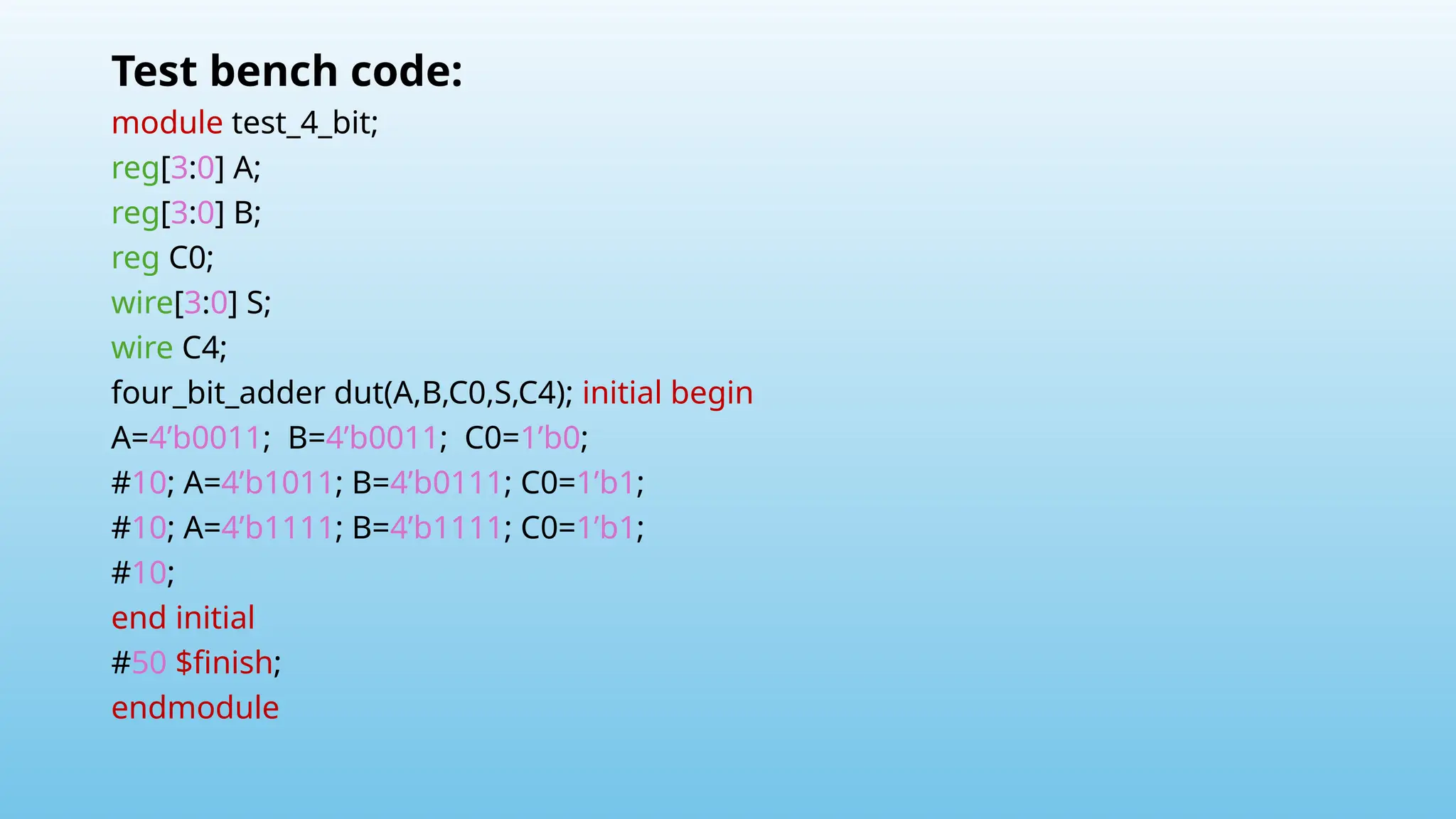 Test bench code:

module test_4_bit;
reg[3:0] A;
reg[3:0] B;
reg C0;
wire[3:0] S;
wire C4;
four_bit_adder dut(A,B,C0,S,C4); initial begin
A=4’b0011; B=4’b0011; C0=1’b0;
#10; A=4’b1011; B=4’b0111; C0=1’b1;
#10; A=4’b1111; B=4’b1111; C0=1’b1;
#10;
end initial
#50 $finish;
endmodule